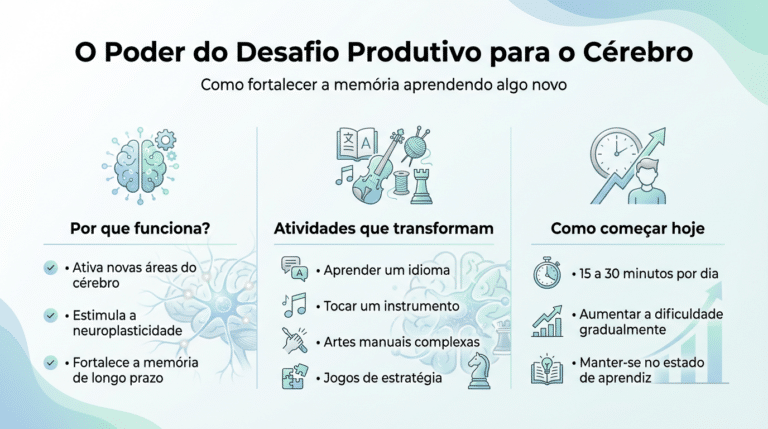 O Poder do Desafio Produtivo para o Cérebro

Como fortalecer a memória aprendendo algo novo

Por que funciona?

• Ativa novas áreas do cérebro

• Estimula a neuroplasticidade

• Fortalece a memória de longo prazo

Atividades que transformam

• Aprender um idioma

• Tocar um instrumento

• Artes manuais complexas

• Jogos de estratégia

Como começar hoje

• 15 a 30 minutos por dia

• Aumentar a dificuldade gradualmente

• Manter-se no estado de aprendiz